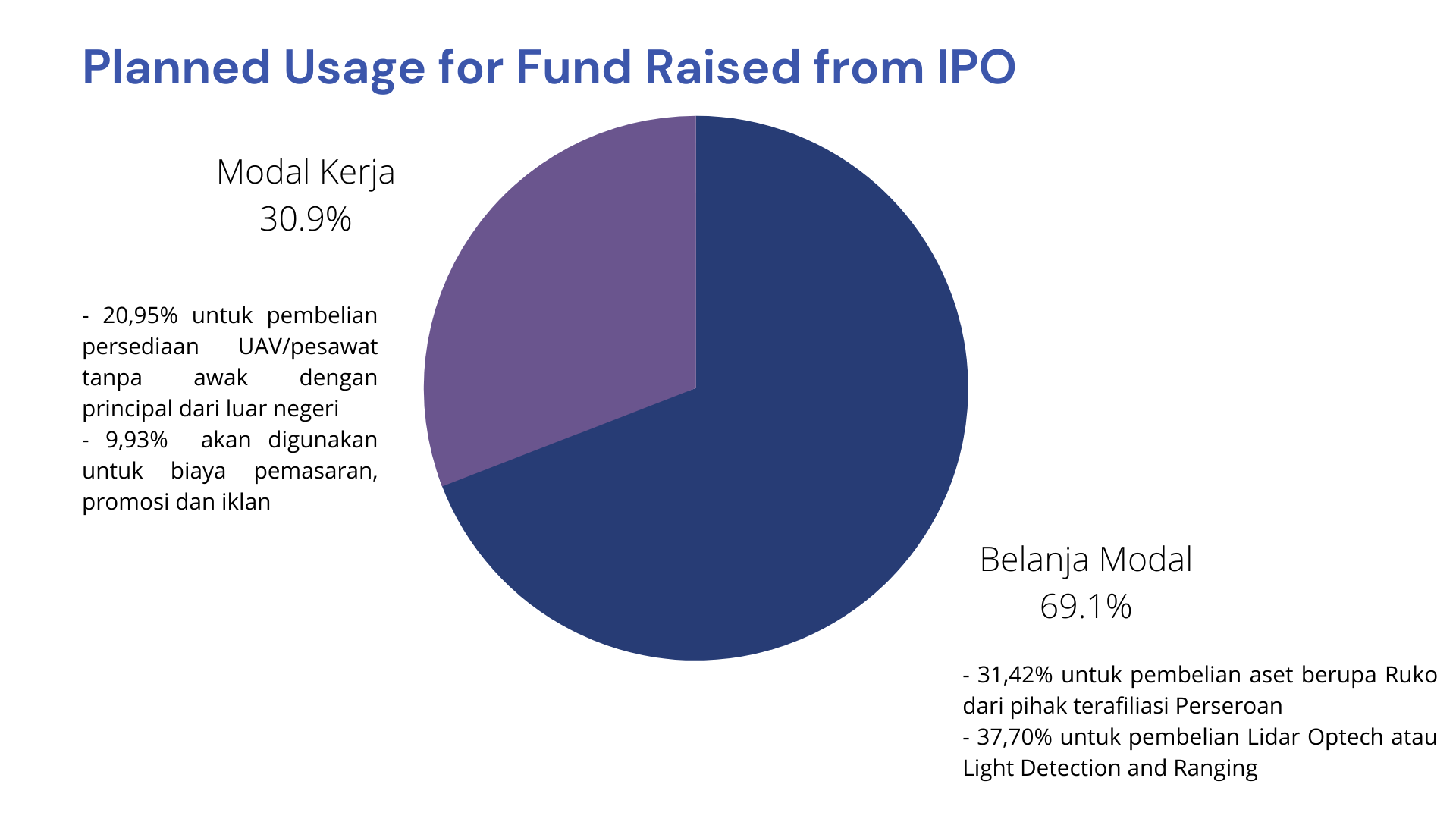 Planned Usage for Fund Raised from IPO

Modal Kerja
30.9%

- 20,95% untuk pembelian persediaan UAV/pesawat tanpa awak dengan principal dari luar negeri
- 9,93% akan digunakan untuk biaya pemasaran, promosi dan iklan

Belanja Modal
69.1%

- 31,42% untuk pembelian aset berupa Ruko dari pihak terafiliasi Perseroan
- 37,70% untuk pembelian Lidar Optech atau Light Detection and Ranging